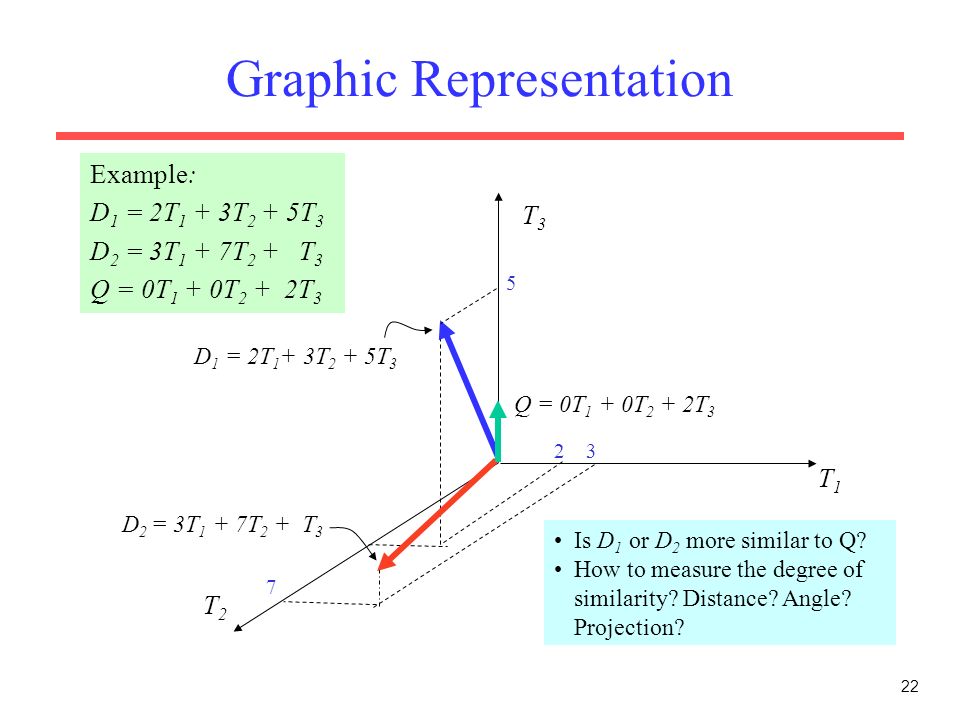 Graphic Representation

Example:
$D_1 = 2T_1 + 3T_2 + 5T_3$
$D_2 = 3T_1 + 7T_2 + T_3$
$Q = 0T_1 + 0T_2 + 2T_3$

$T_3$

5

$D_1 = 2T_1 + 3T_2 + 5T_3$

$Q = 0T_1 + 0T_2 + 2T_3$

2 3

$T_1$

$D_2 = 3T_1 + 7T_2 + T_3$

7

$T_2$

• Is $D_1$ or $D_2$ more similar to Q?
• How to measure the degree of similarity? Distance? Angle? Projection?

22